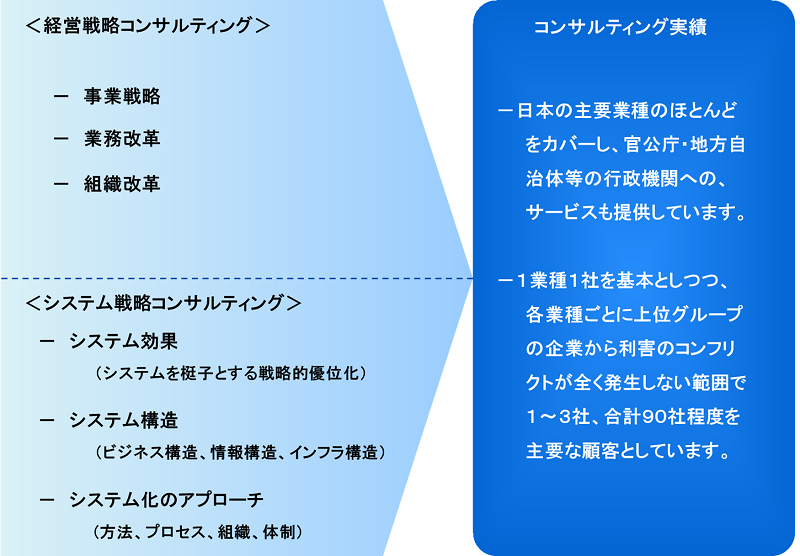 ＜経営戦略コンサルティング＞

－ 事業戦略

－ 業務改革

－ 組織改革

＜システム戦略コンサルティング＞

－ システム効果
（システムを梃子とする戦略的優位化）

－ システム構造
（ビジネス構造、情報構造、インフラ構造）

－ システム化のアプローチ
（方法、プロセス、組織、体制）

コンサルティング実績

－日本の主要業種のほとんどをカバーし、官公庁・地方自治体等の行政機関への、サービスも提供しています。

－1業種1社を基本としつつ、各業種ごとに上位グループの企業から利害のコンフリクトが全く発生しない範囲で1～3社、合計90社程度を主要な顧客としています。